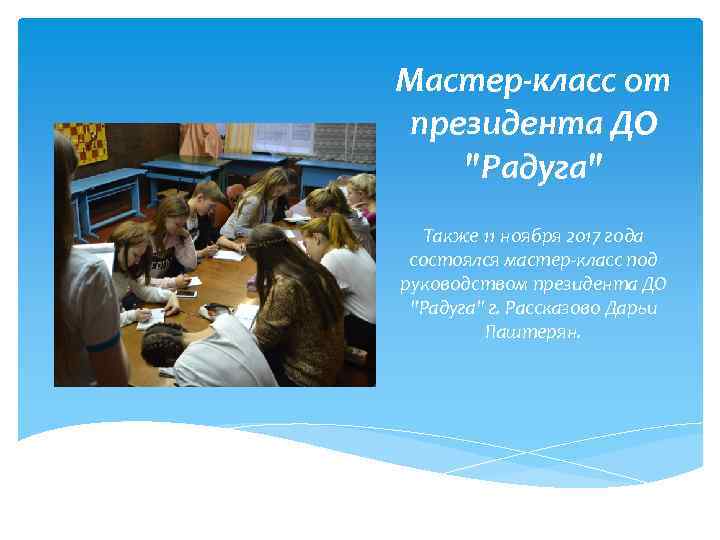 Мастер-класс от президента ДО "Радуга"

Также 11 ноября 2017 года состоялся мастер-класс под руководством президента ДО "Радуга" г. Рассказово Дарьи Паштерян.